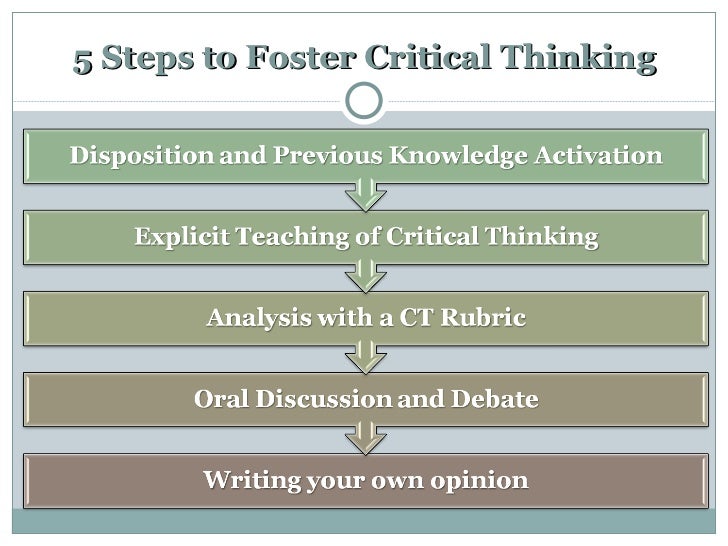 5 Steps to Foster Critical Thinking

Disposition and Previous Knowledge Activation

Explicit Teaching of Critical Thinking

Analysis with a CT Rubric

Oral Discussion and Debate

Writing your own opinion